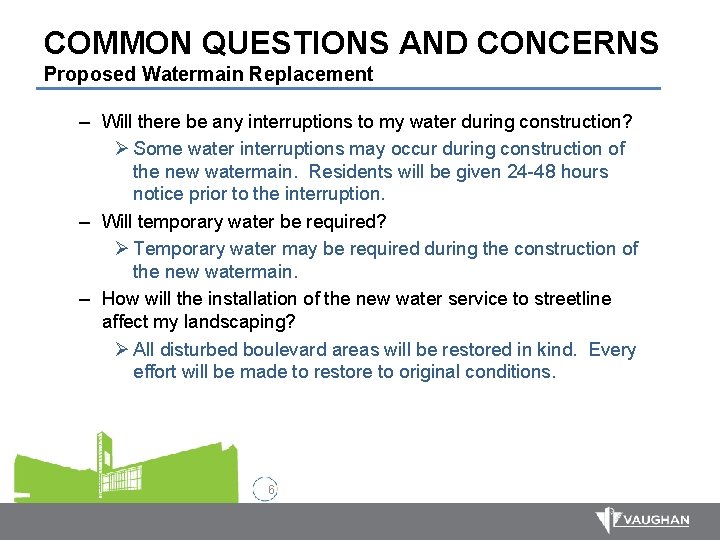 COMMON QUESTIONS AND CONCERNS
Proposed Watermain Replacement

– Will there be any interruptions to my water during construction?

➢ Some water interruptions may occur during construction of the new watermain. Residents will be given 24-48 hours notice prior to the interruption.

– Will temporary water be required?

➢ Temporary water may be required during the construction of the new watermain.

– How will the installation of the new water service to streetline affect my landscaping?

➢ All disturbed boulevard areas will be restored in kind. Every effort will be made to restore to original conditions.

6

VAUGHAN